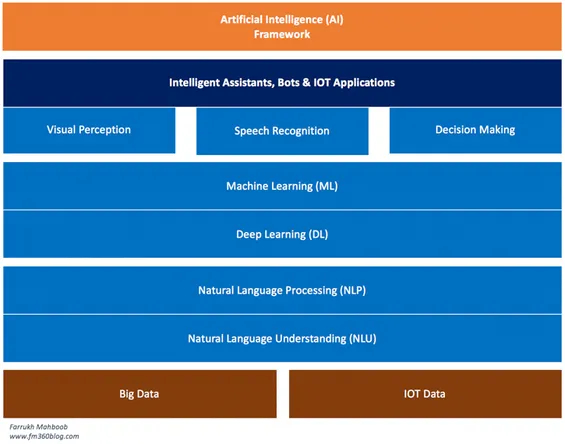 Artificial Intelligence (AI)
Framework

Intelligent Assistants, Bots & IOT Applications

Visual Perception

Speech Recognition

Decision Making

Machine Learning (ML)

Deep Learning (DL)

Natural Language Processing (NLP)

Natural Language Understanding (NLU)

Big Data

IOT Data

Farrukh Mahboob
www.fm360blog.com